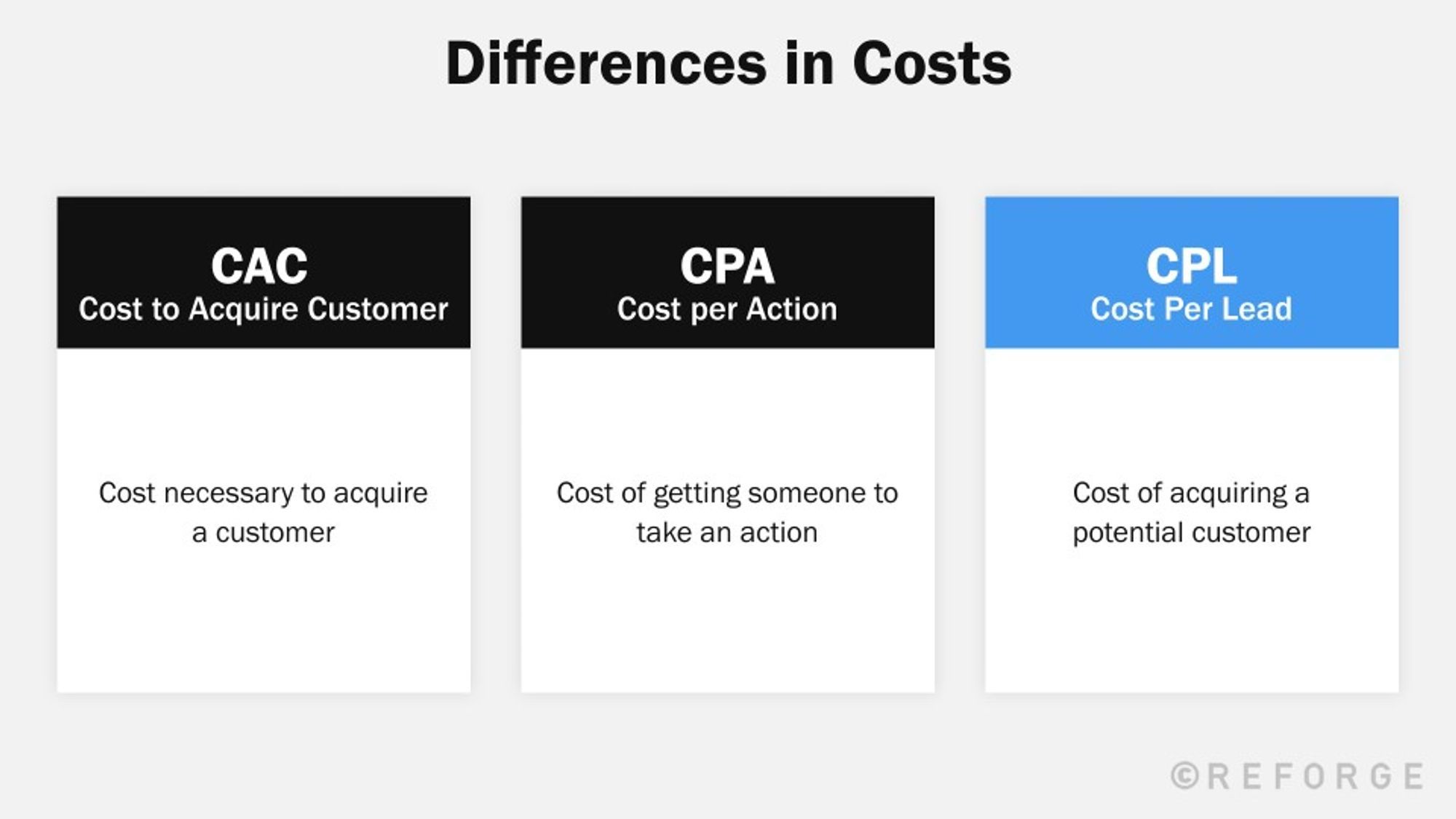 Differences in Costs

CAC
Cost to Acquire Customer

Cost necessary to acquire a customer

CPA
Cost per Action

Cost of getting someone to take an action

CPL
Cost Per Lead

Cost of acquiring a potential customer

©REFORGE